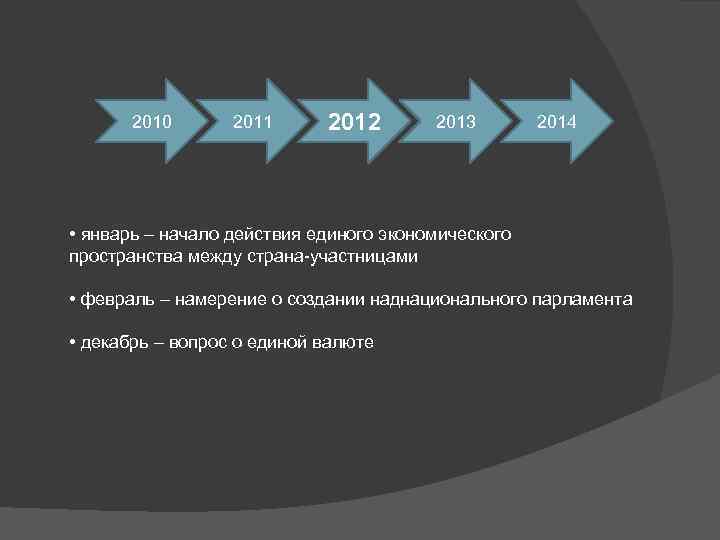 2010 2011 2012 2013 2014

• январь – начало действия единого экономического пространства между страна-участницами

• февраль – намерение о создании наднационального парламента

• декабрь – вопрос о единой валюте